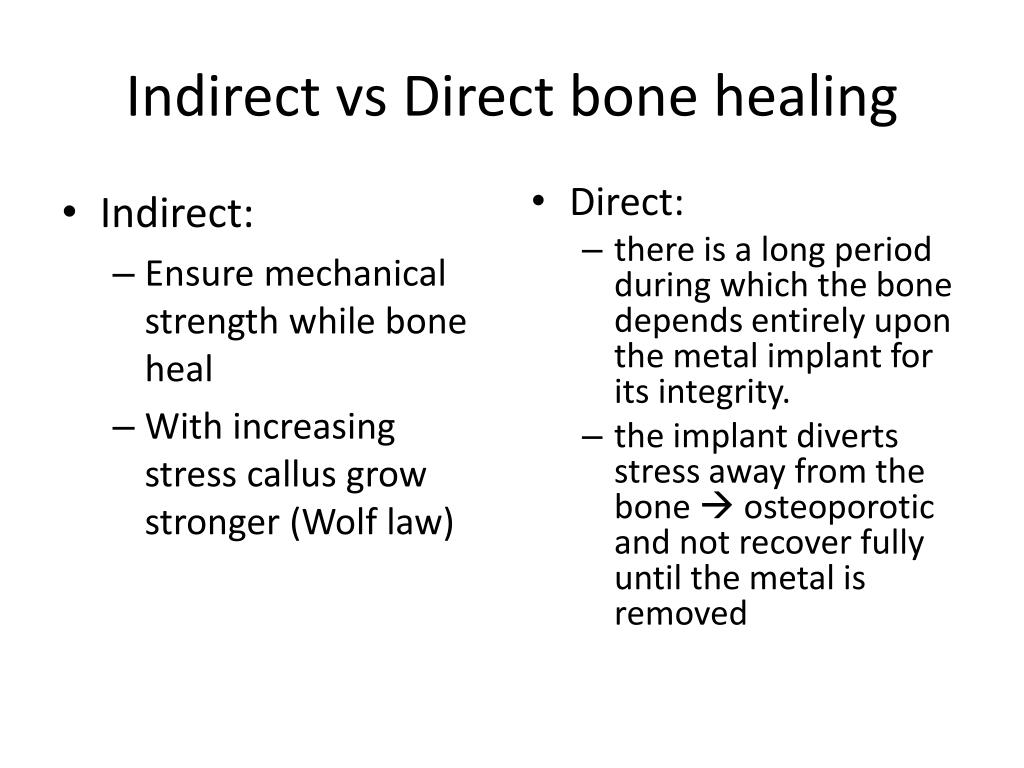 Indirect vs Direct bone healing

• Indirect:
– Ensure mechanical strength while bone heal
– With increasing stress callus grow stronger (Wolf law)

• Direct:
– there is a long period during which the bone depends entirely upon the metal implant for its integrity.
– the implant diverts stress away from the bone → osteoporotic and not recover fully until the metal is removed